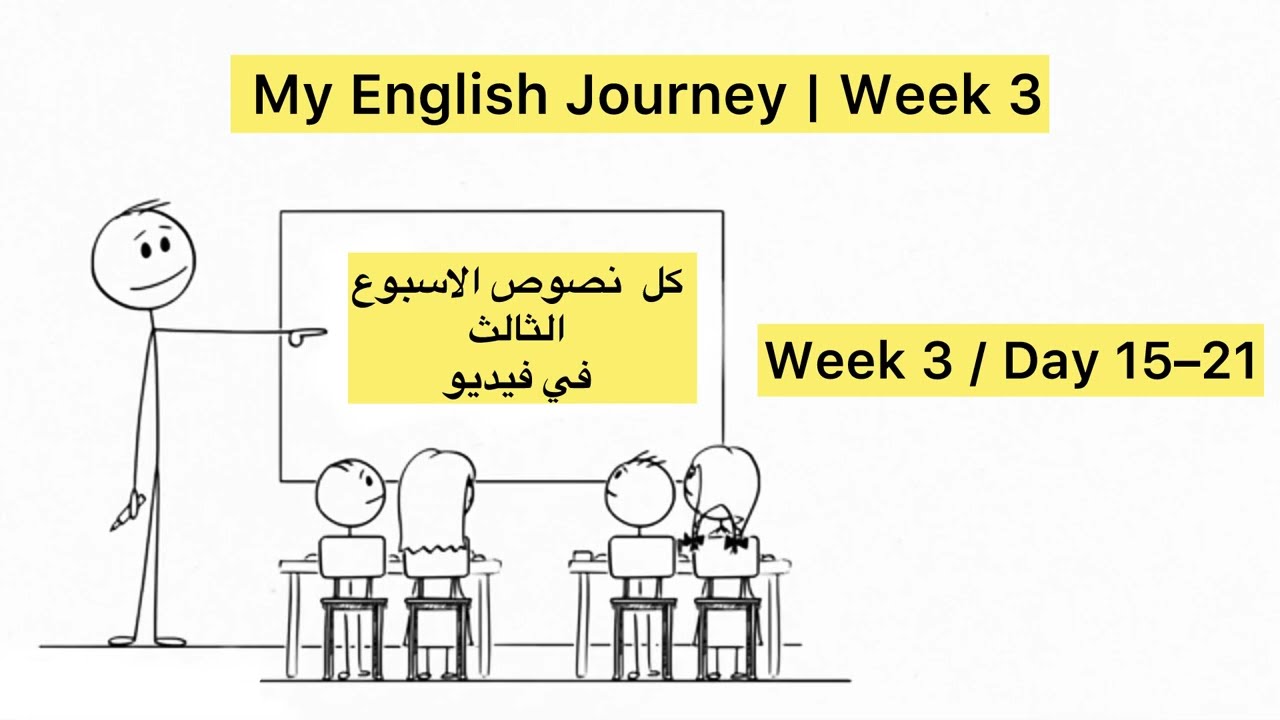 My English Journey | Week 3

كل نصوص الاسبوع
الثالث
في فيديو

Week 3 / Day 15–21